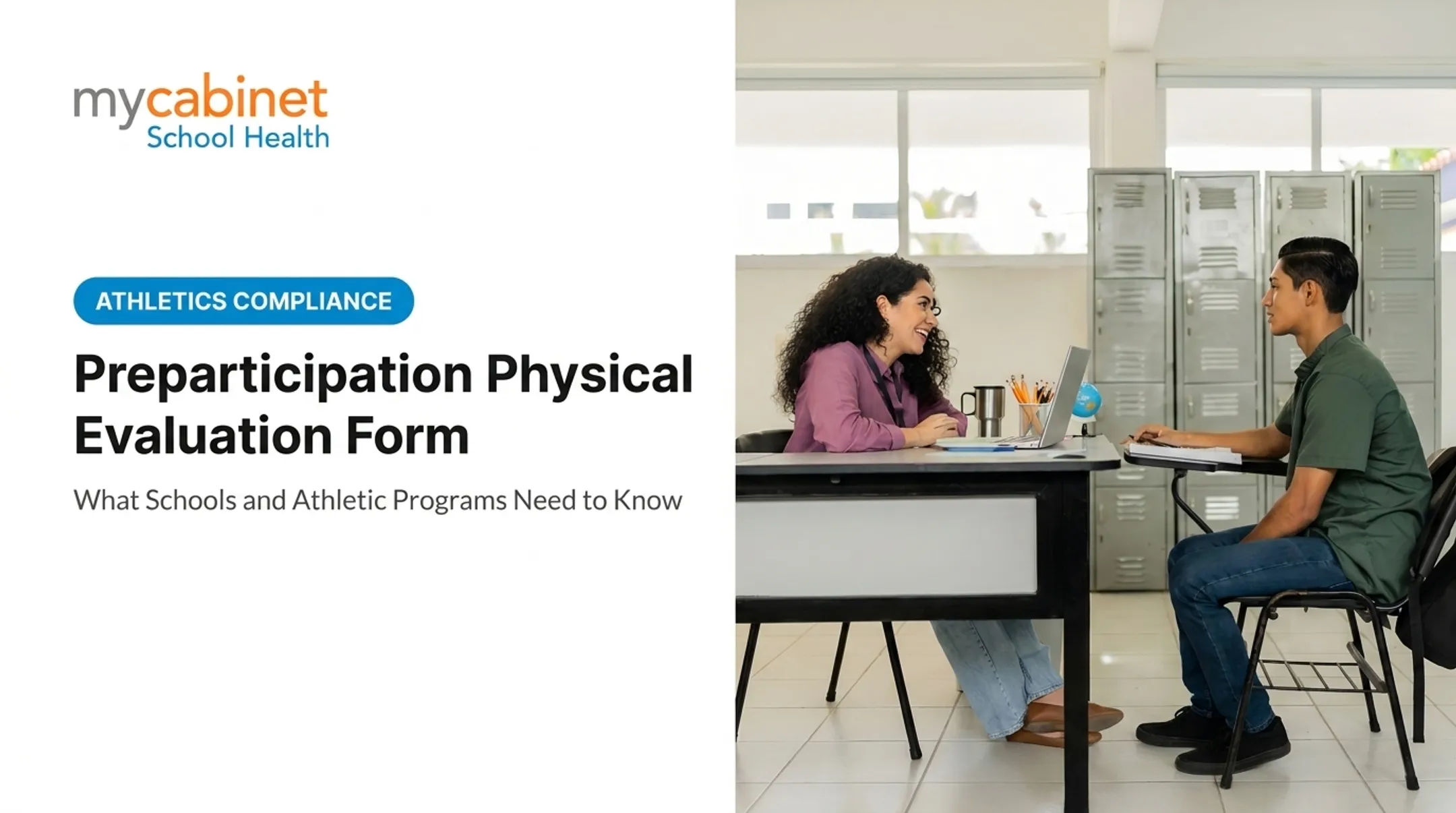 mycabinet
School Health

ATHLETICS COMPLIANCE

Preparticipation Physical Evaluation Form

What Schools and Athletic Programs Need to Know